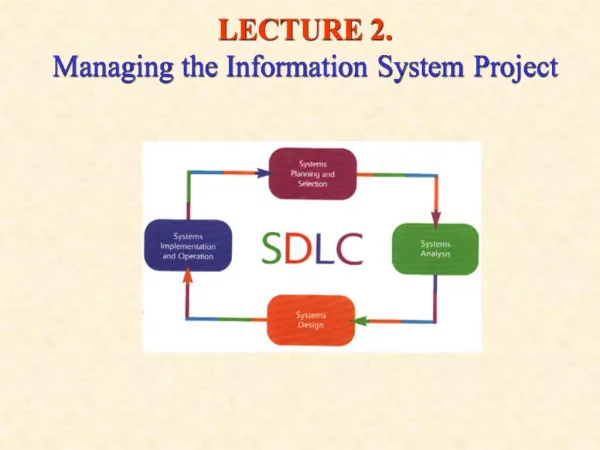 LECTURE 2.
Managing the Information System Project

Systems Planning and Selection

Systems Analysis

Systems Design

Systems Implementation and Operation

SDLC